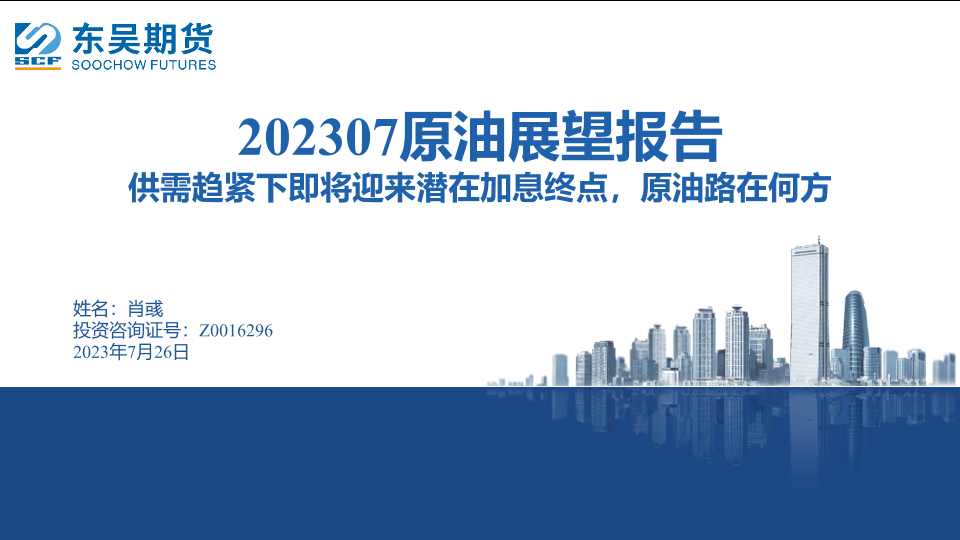 SCF 东吴期货
SOOCHOW FUTURES

202307原油展望报告
供需趋紧下即将迎来潜在加息终点，原油路在何方

姓名：肖彧
投资咨询证号：Z0016296
2023年7月26日